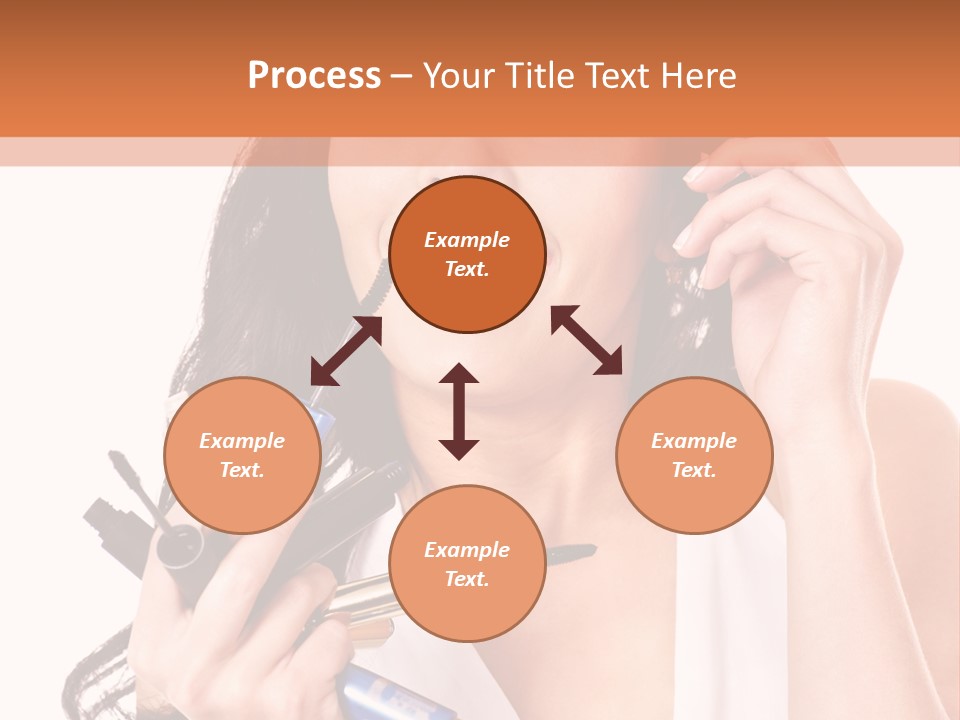 Process – Your Title Text Here

Example Text.

Example Text.

Example Text.

Example Text.